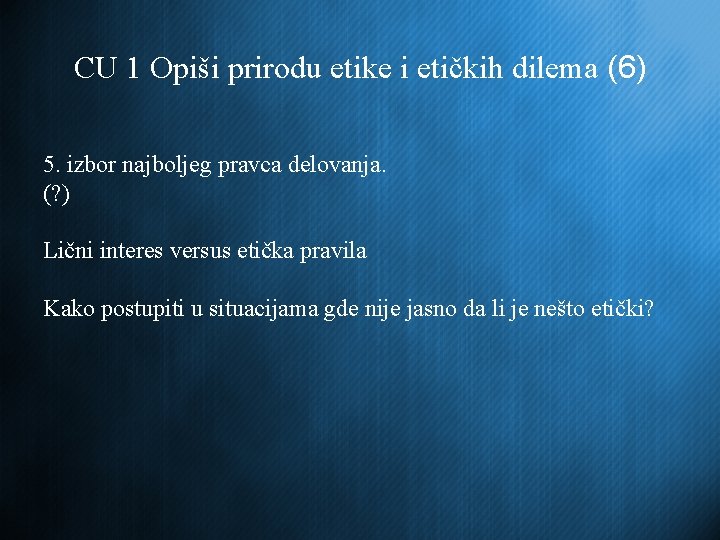 CU 1 Opiši prirodu etike i etičkih dilema (6)

5. izbor najboljeg pravca delovanja.
(?)

Lični interes versus etička pravila

Kako postupiti u situacijama gde nije jasno da li je nešto etički?